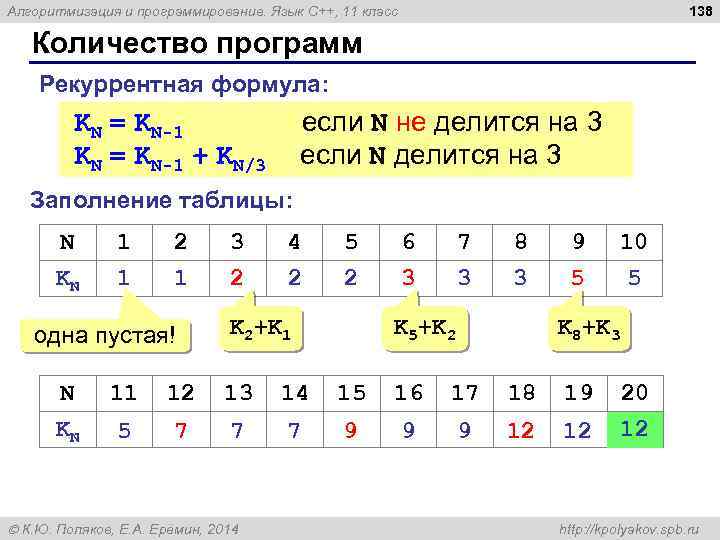 Алгоритмизация и программирование. Язык C++, 11 класс

138

Количество программ

Рекуррентная формула:

$K_N = K_{N-1}$ если N не делится на 3
$K_N = K_{N-1} + K_{N/3}$ если N делится на 3

Заполнение таблицы:

| N | 1 | 2 | 3 | 4 | 5 | 6 | 7 | 8 | 9 | 10 |
|---|---|---|---|---|---|---|---|---|---|---|
| $K_N$ | 1 | 1 | 2 | 2 | 2 | 3 | 3 | 3 | 5 | 5 |

одна пустая!

$K_2+K_1$

$K_5+K_2$

$K_8+K_3$

| N | 11 | 12 | 13 | 14 | 15 | 16 | 17 | 18 | 19 | 20 |
|---|---|---|---|---|---|---|---|---|---|---|
| $K_N$ | 5 | 7 | 7 | 7 | 9 | 9 | 9 | 12 | 12 | 12 |

© К.Ю. Поляков, Е.А. Еремин, 2014

http://kpolyakov.spb.ru